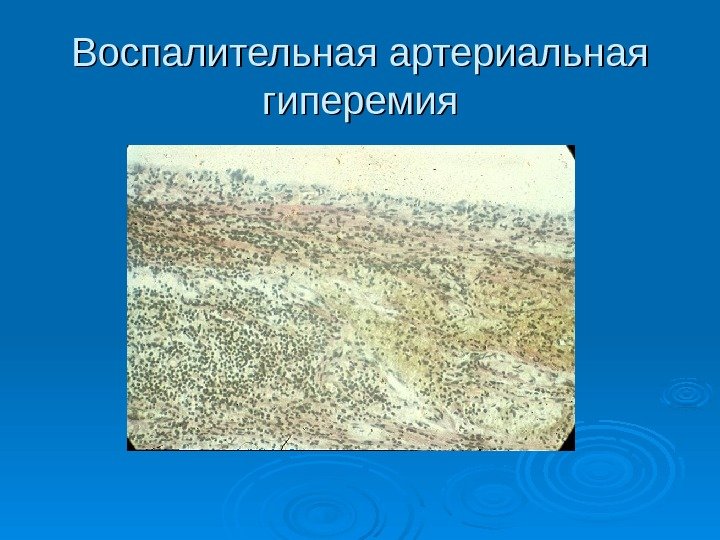 Воспалительная артериальная гиперемия